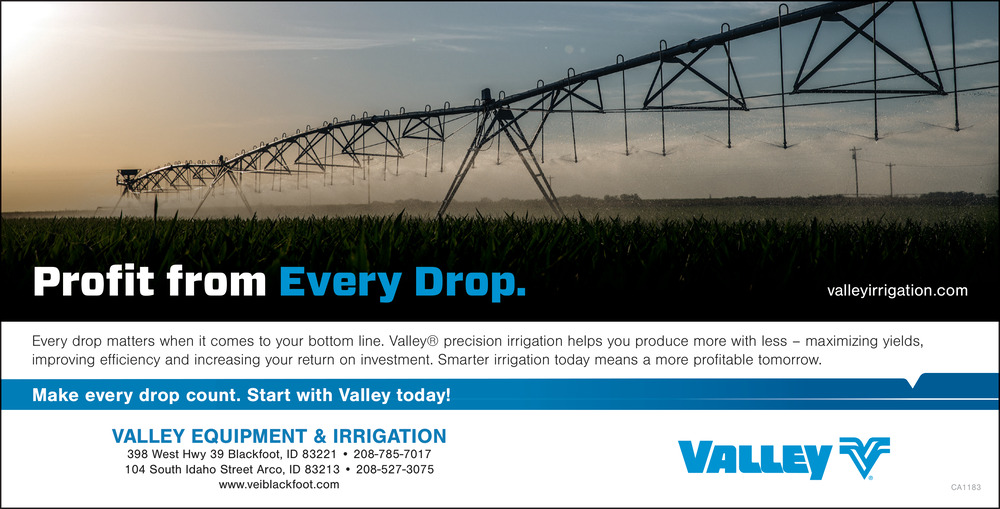 Profit from Every Drop.

valleyirrigation.com

Every drop matters when it comes to your bottom line. Valley® precision irrigation helps you produce more with less – maximizing yields, improving efficiency and increasing your return on investment. Smarter irrigation today means a more profitable tomorrow.

Make every drop count. Start with Valley today!

VALLEY EQUIPMENT & IRRIGATION
398 West Hwy 39 Blackfoot, ID 83221 • 208-785-7017
104 South Idaho Street Arco, ID 83213 • 208-527-3075
www.veiblackfoot.com

VALLEY

CA1183